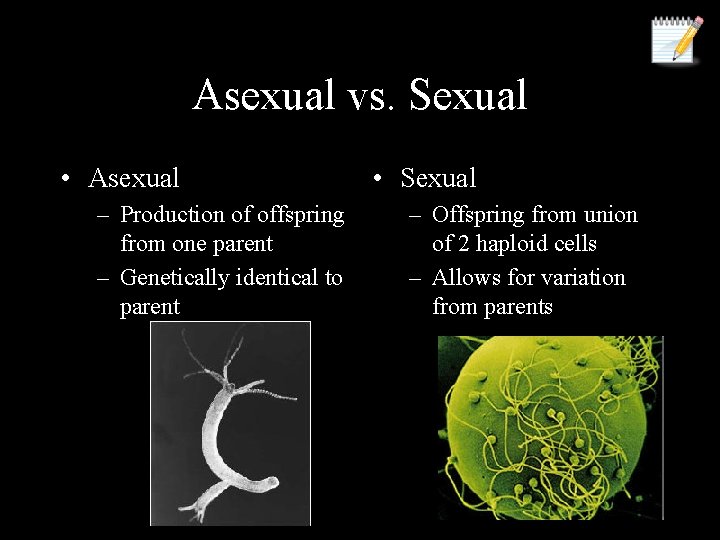 Asexual vs. Sexual

• Asexual
– Production of offspring from one parent
– Genetically identical to parent

• Sexual
– Offspring from union of 2 haploid cells
– Allows for variation from parents